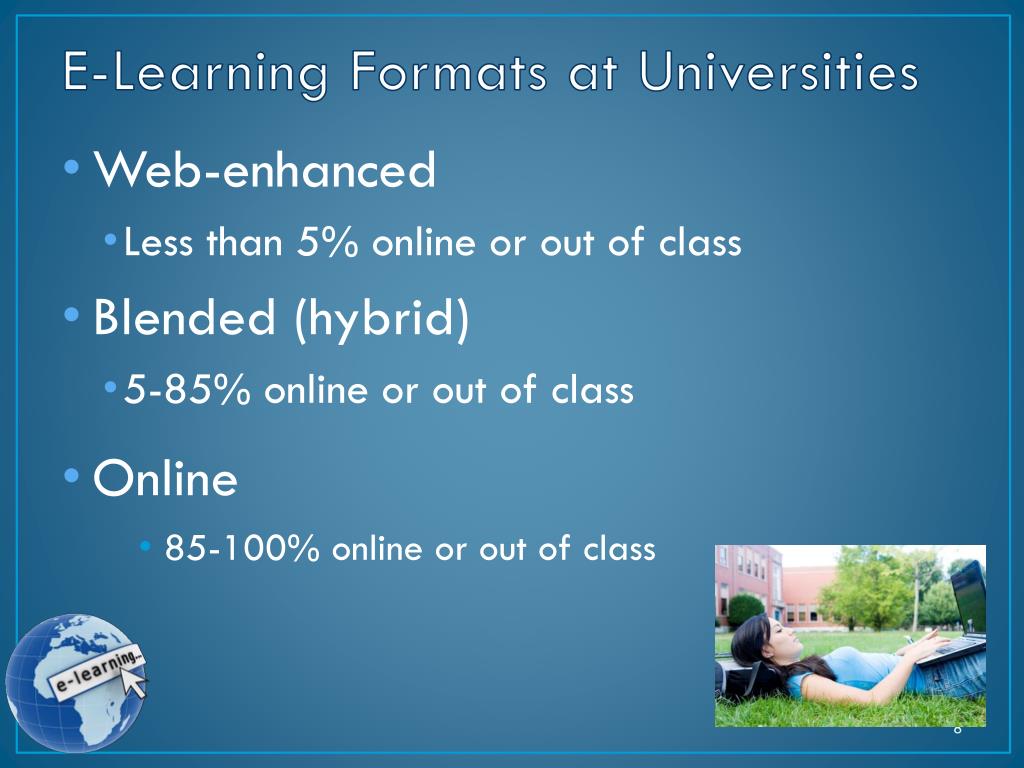 E-Learning Formats at Universities

• Web-enhanced
  • Less than 5% online or out of class
• Blended (hybrid)
  • 5-85% online or out of class
• Online
  • 85-100% online or out of class

e-learning

8